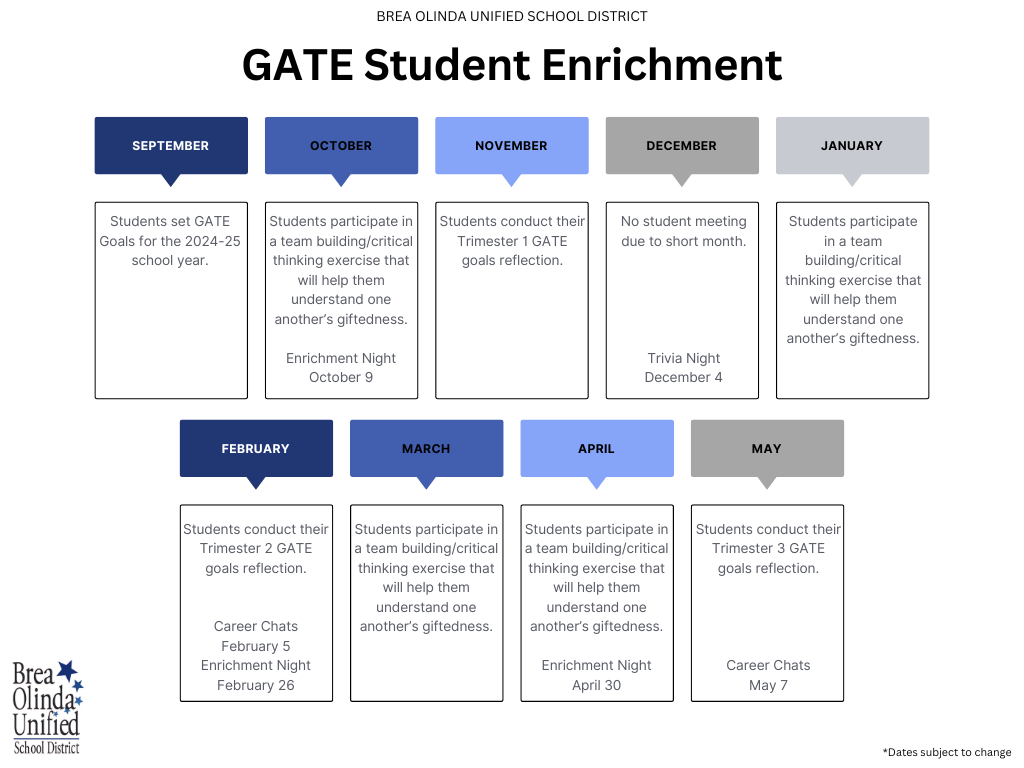 BREA OLINDA UNIFIED SCHOOL DISTRICT

GATE Student Enrichment

SEPTEMBER

Students set GATE Goals for the 2024-25 school year.

OCTOBER

Students participate in a team building/critical thinking exercise that will help them understand one another's giftedness.

Enrichment Night October 9

NOVEMBER

Students conduct their Trimester 1 GATE goals reflection.

DECEMBER

No student meeting due to short month.

Trivia Night December 4

JANUARY

Students participate in a team building/critical thinking exercise that will help them understand one another's giftedness.

FEBRUARY

Students conduct their Trimester 2 GATE goals reflection.

Career Chats February 5
Enrichment Night February 26

MARCH

Students participate in a team building/critical thinking exercise that will help them understand one another's giftedness.

APRIL

Students participate in a team building/critical thinking exercise that will help them understand one another's giftedness.

Enrichment Night April 30

MAY

Students conduct their Trimester 3 GATE goals reflection.

Career Chats May 7

Brea Olinda Unified School District

*Dates subject to change